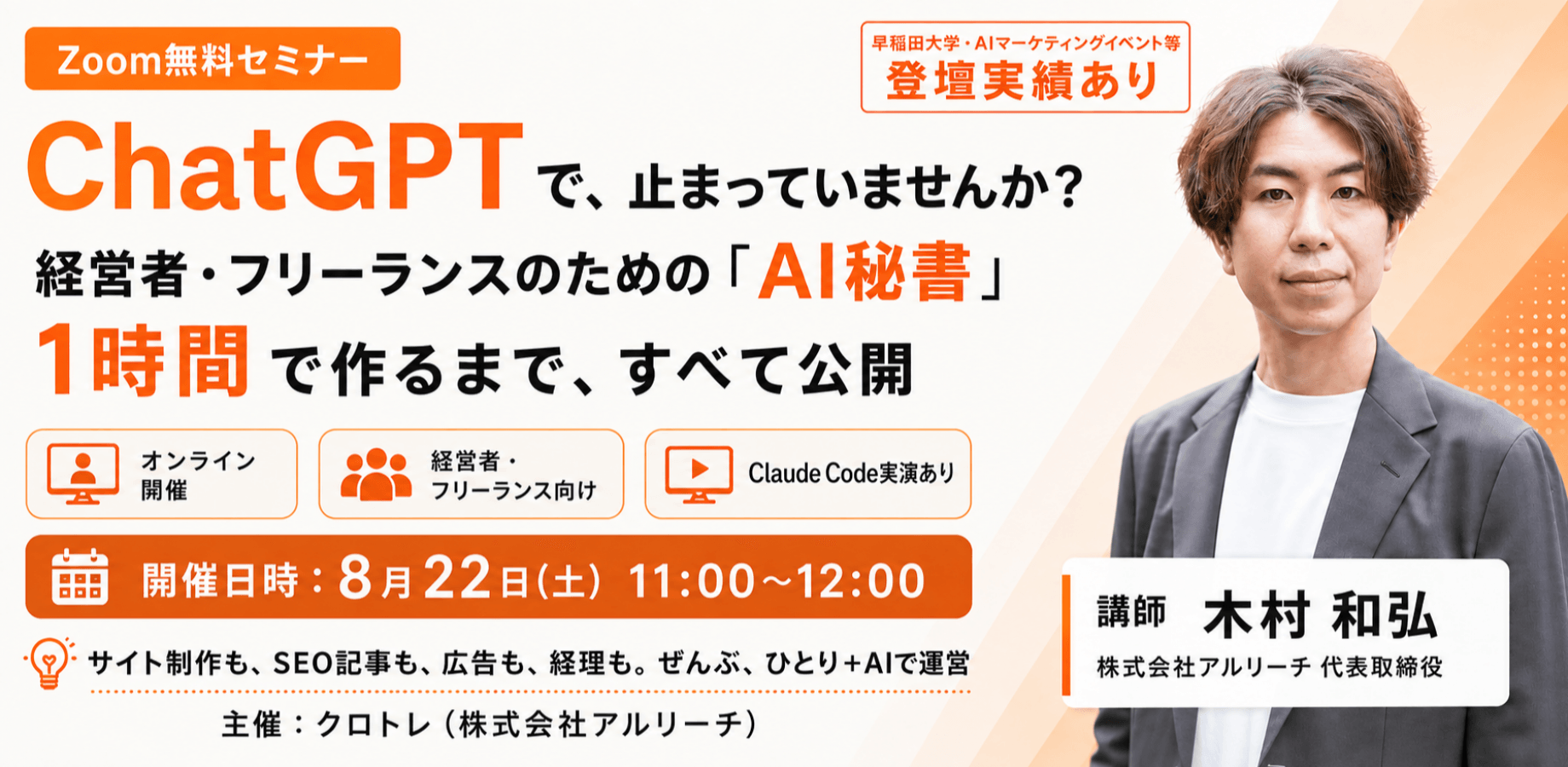 Zoom無料セミナー

早稲田大学・AIマーケティングイベント等
登壇実績あり

ChatGPTで、止まっていませんか？
経営者・フリーランスのための「AI秘書」
1時間で作るまで、すべて公開

オンライン開催

経営者・フリーランス向け

Claude Code実演あり

開催日時：8月22日(土) 11:00〜12:00

サイト制作も、SEO記事も、広告も、経理も。ぜんぶ、ひとり+AIで運営

主催：クロトレ（株式会社アルリーチ）

講師 木村 和弘
株式会社アルリーチ 代表取締役